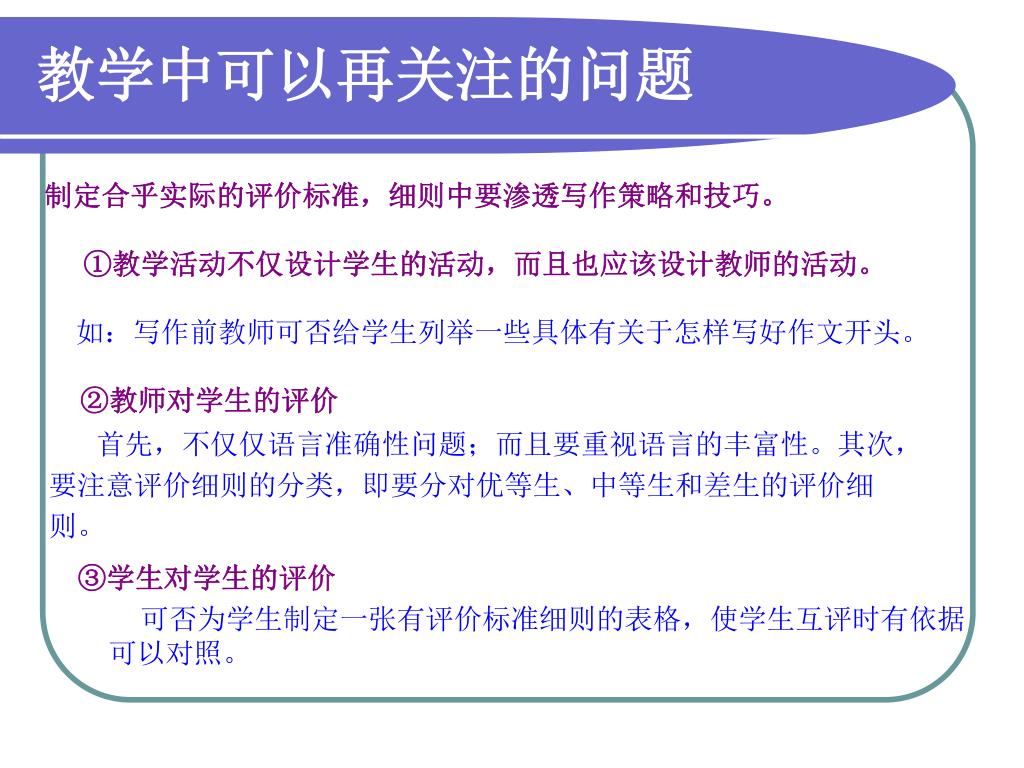 教学中可以再关注的问题

制定合乎实际的评价标准，细则中要渗透写作策略和技巧。

①教学活动不仅设计学生的活动，而且也应该设计教师的活动。

如：写作前教师可否给学生列举一些具体有关于怎样写好作文开头。

②教师对学生的评价

首先，不仅仅语言准确性问题；而且要重视语言的丰富性。其次，要注意评价细则的分类，即要分对优等生、中等生和差生的评价细则。

③学生对学生的评价

可否为学生制定一张有评价标准细则的表格，使学生互评时有依据可以对照。